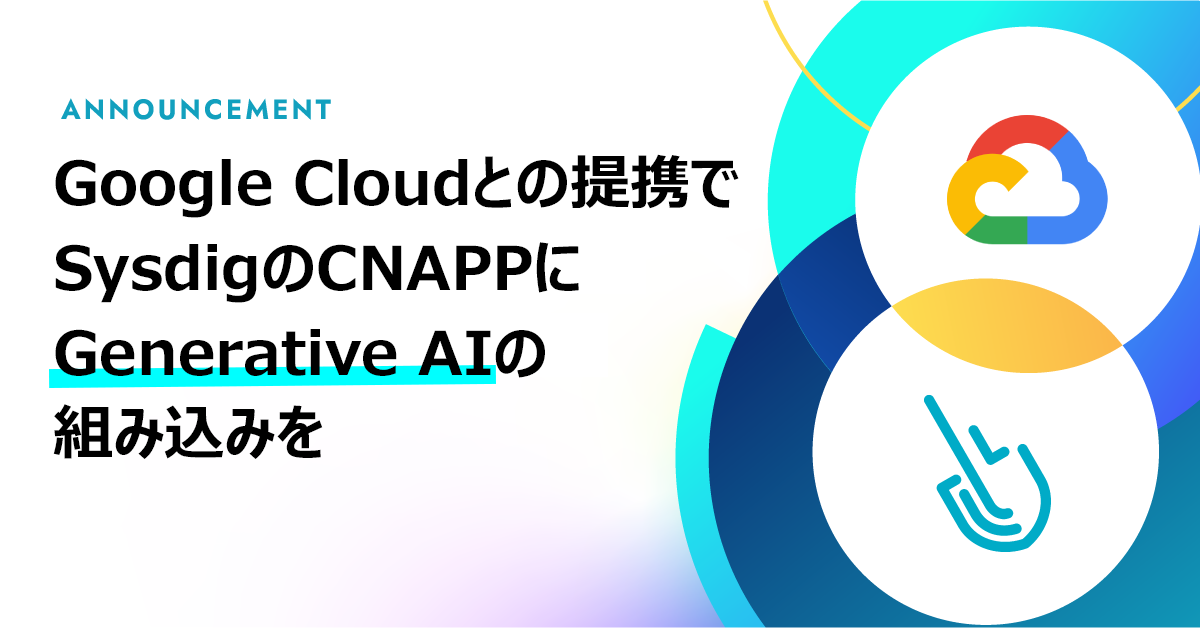 ANNOUNCEMENT

Google Cloudとの提携で
SysdigのCNAPPに
Generative AIの
組み込みを